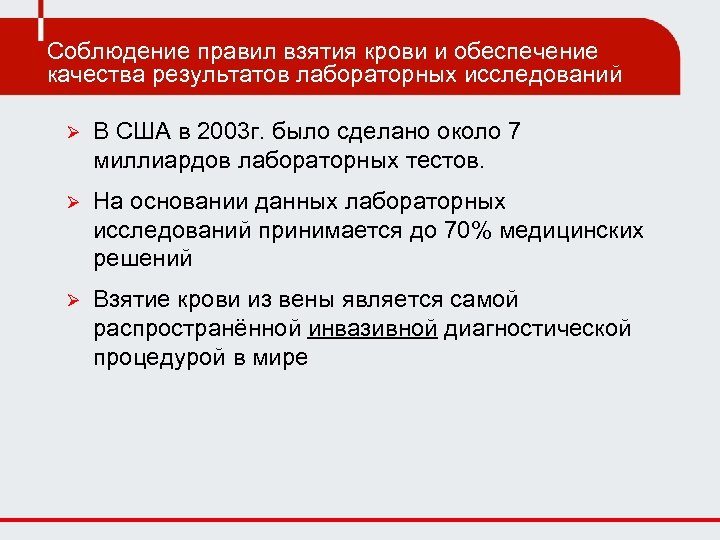 Соблюдение правил взятия крови и обеспечение качества результатов лабораторных исследований

➢ В США в 2003г. было сделано около 7 миллиардов лабораторных тестов.

➢ На основании данных лабораторных исследований принимается до 70% медицинских решений

➢ Взятие крови из вены является самой распространённой инвазивной диагностической процедурой в мире